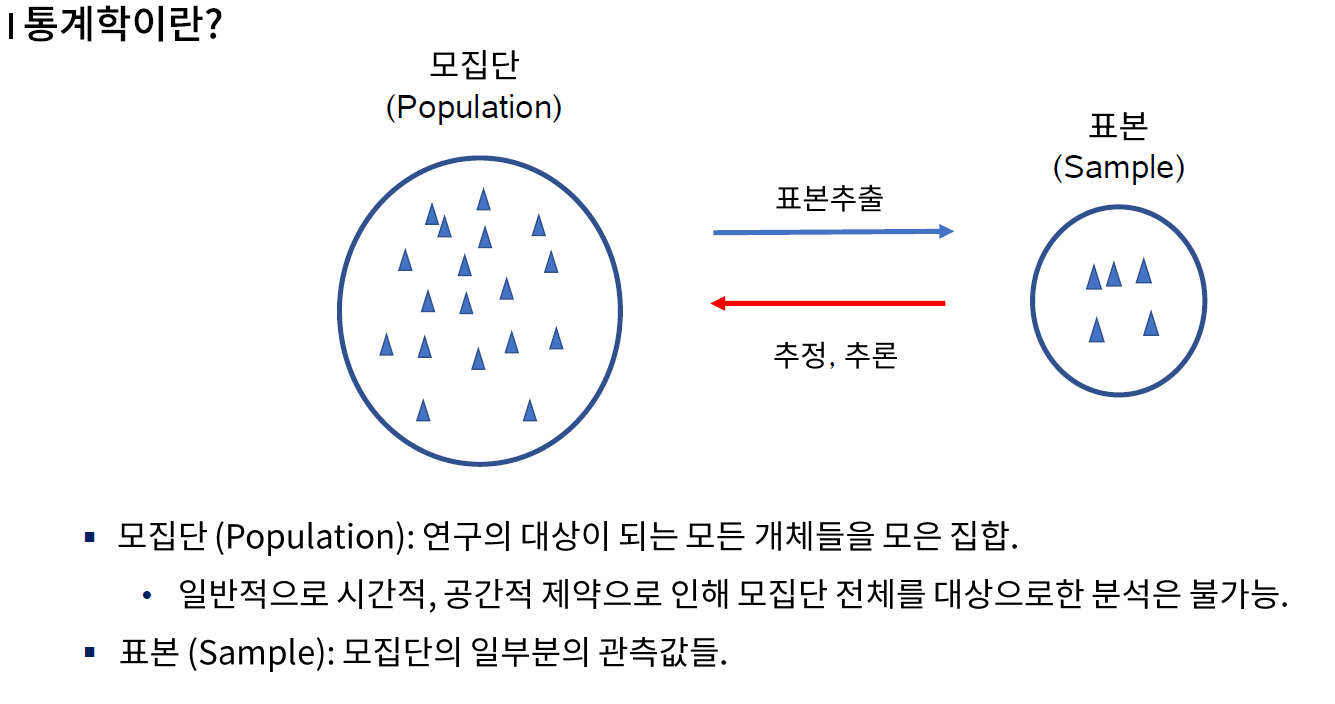 I 통계학이란?

모집단
(Population)

표본
(Sample)

표본추출

추정, 추론

▪ 모집단 (Population): 연구의 대상이 되는 모든 개체들을 모은 집합.

• 일반적으로 시간적, 공간적 제약으로 인해 모집단 전체를 대상으로한 분석은 불가능.

▪ 표본 (Sample): 모집단의 일부분의 관측값들.